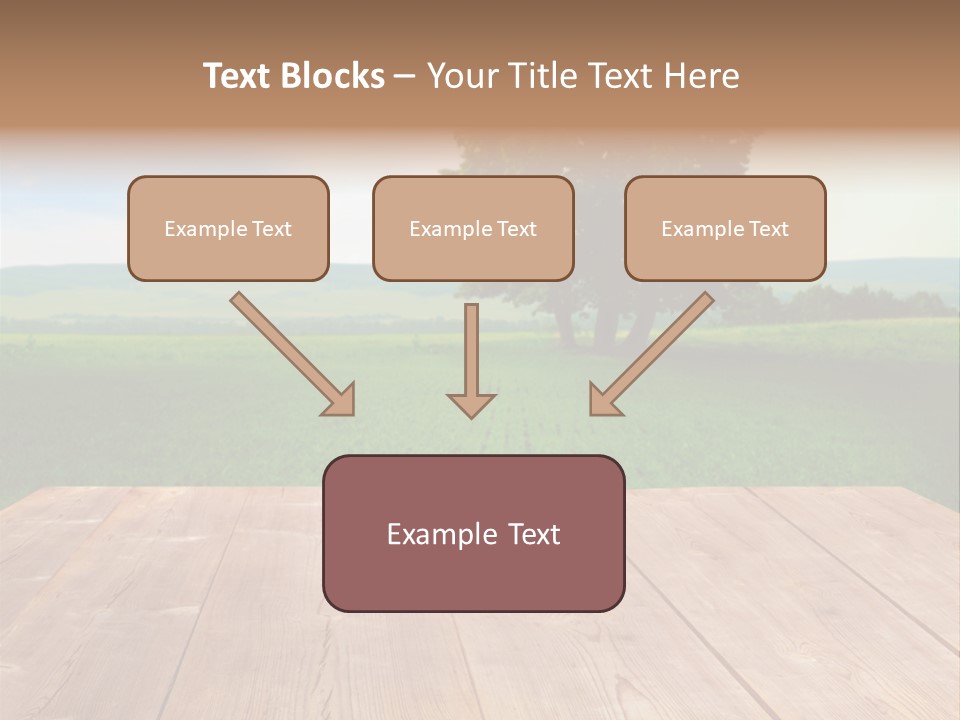 Text Blocks – Your Title Text Here

Example Text

Example Text

Example Text

Example Text